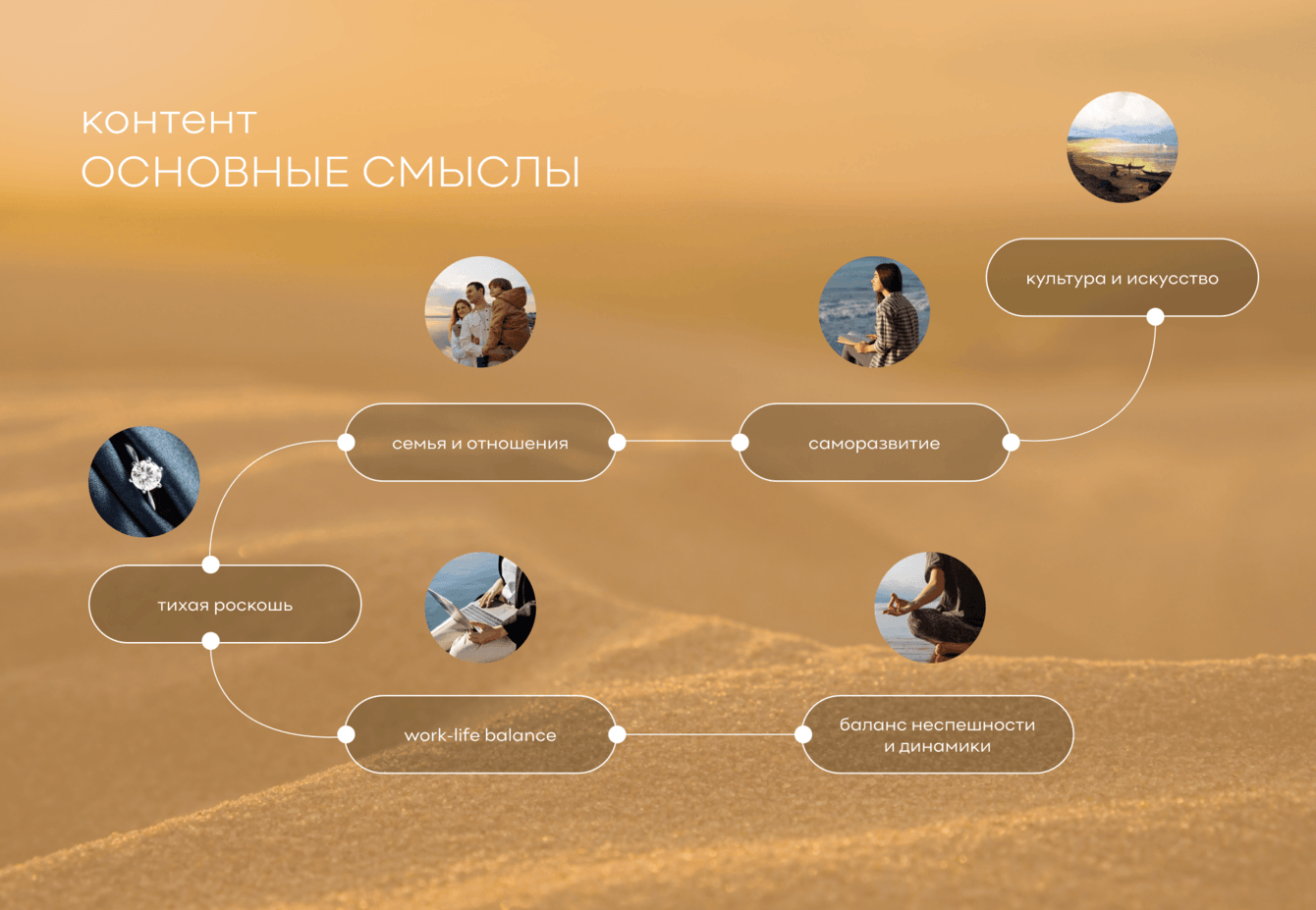 контент
ОСНОВНЫЕ СМЫСЛЫ

культура и искусство

семья и отношения

саморазвитие

тихая роскошь

work-life balance

баланс неспешности и динамики